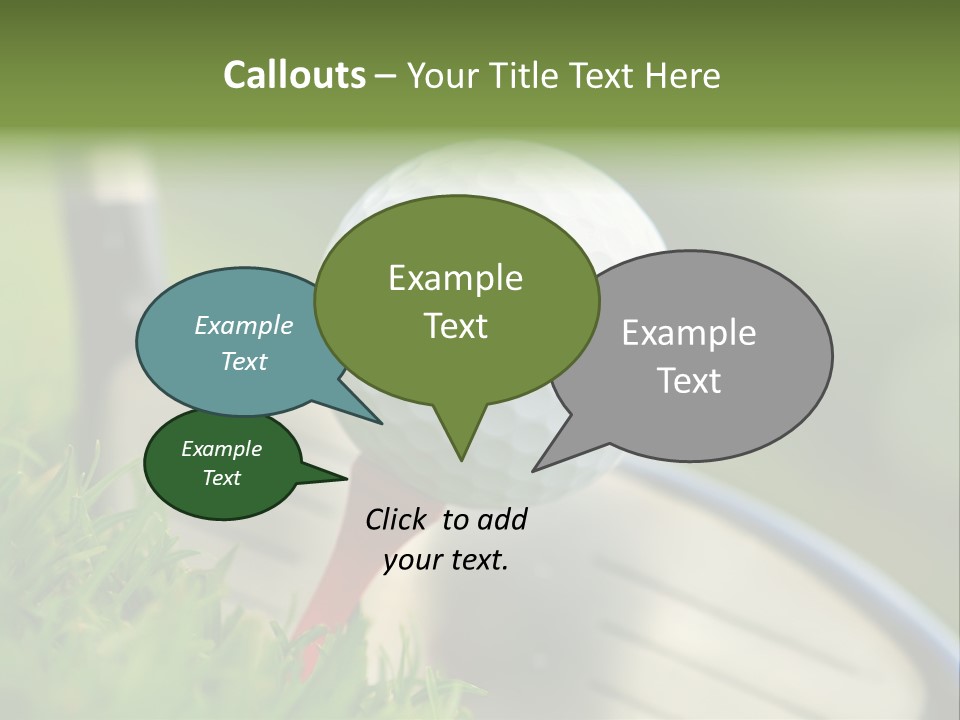 Callouts – Your Title Text Here

Example Text

Example Text

Example Text

Example Text

Click to add your text.